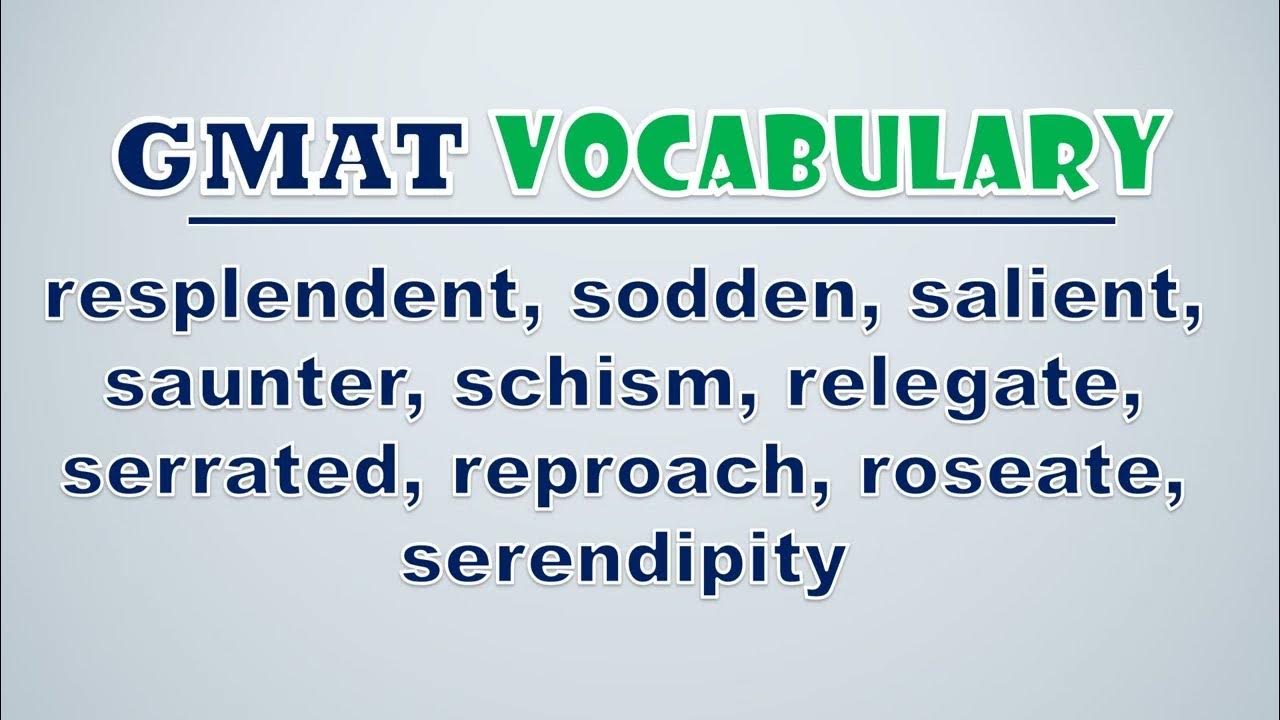 GMAT VOCABULARY

resplendent, sodden, salient, saunter, schism, relegate, serrated, reproach, roseate, serendipity